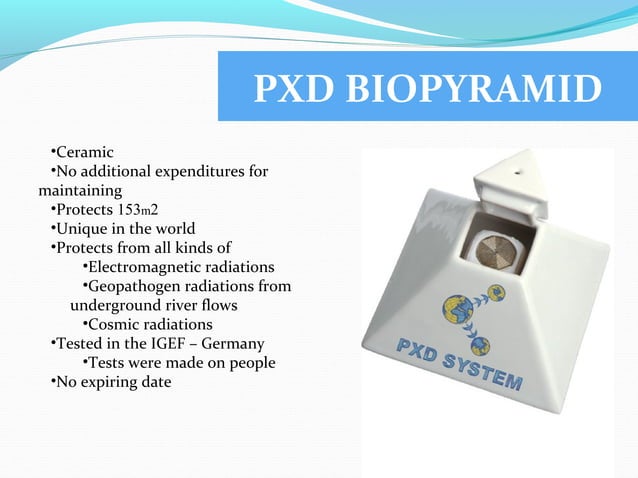 PXD BIOPYRAMID

•Ceramic
•No additional expenditures for maintaining
•Protects 153m2
•Unique in the world
•Protects from all kinds of
•Electromagnetic radiations
•Geopathogen radiations from underground river flows
•Cosmic radiations
•Tested in the IGEF – Germany
•Tests were made on people
•No expiring date

PXD SYSTEM